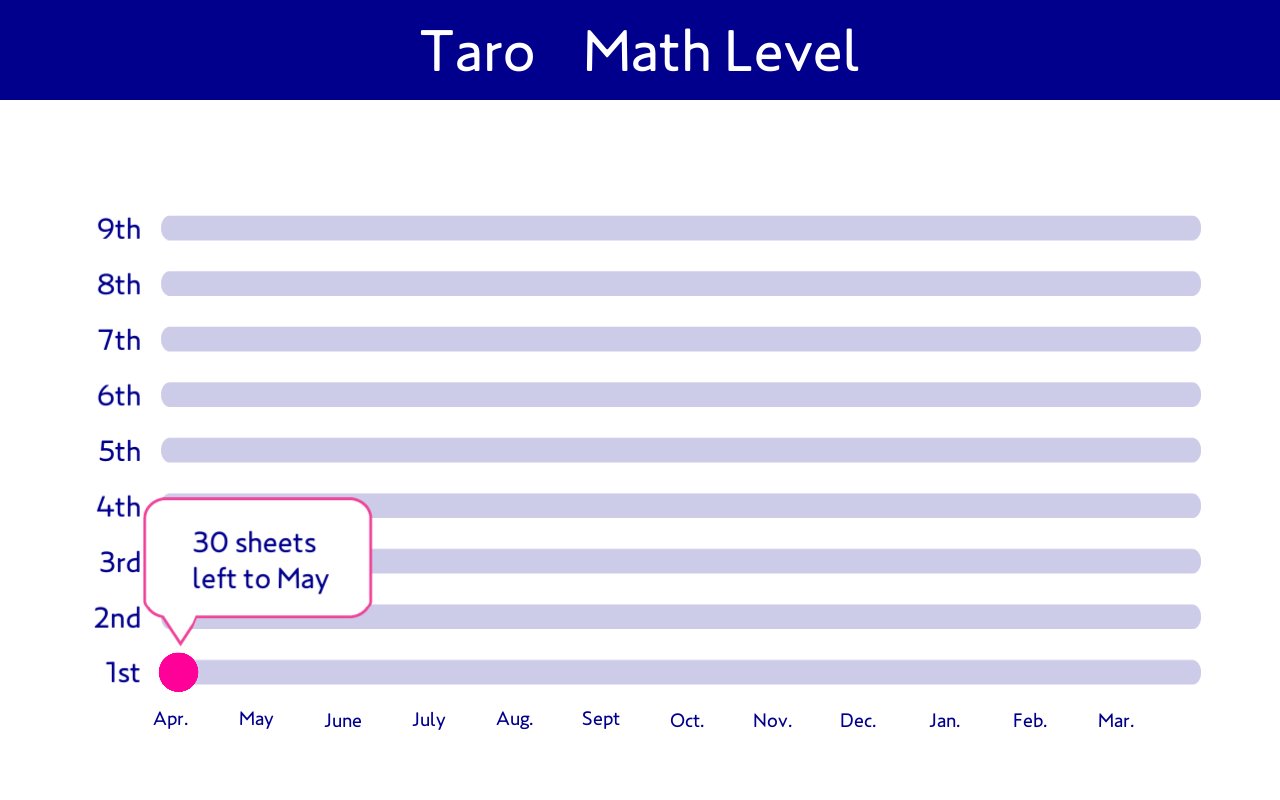 Taro Math Level

9th
8th
7th
6th
5th
4th
3rd
2nd
1st

30 sheets left to May

Apr. May June July Aug. Sept Oct. Nov. Dec. Jan. Feb. Mar.